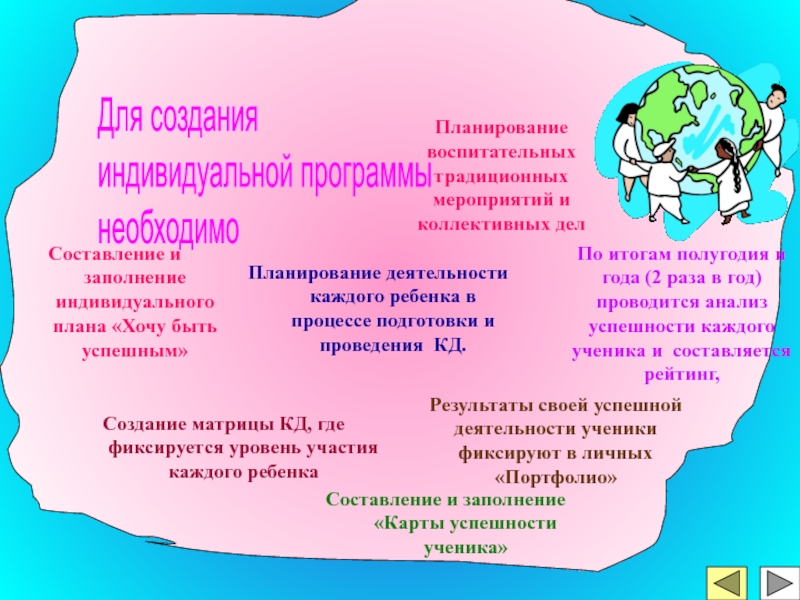 Для создания индивидуальной программы необходимо

Планирование воспитательных традиционных мероприятий и коллективных дел

Составление и заполнение индивидуального плана «Хочу быть успешным»

Планирование деятельности каждого ребенка в процессе подготовки и проведения КД.

По итогам полугодия и года (2 раза в год) проводится анализ успешности каждого ученика и составляется рейтинг,

Создание матрицы КД, где фиксируется уровень участия каждого ребенка

Результаты своей успешной деятельности ученики фиксируют в личных «Портфолио»

Составление и заполнение «Карты успешности ученика»